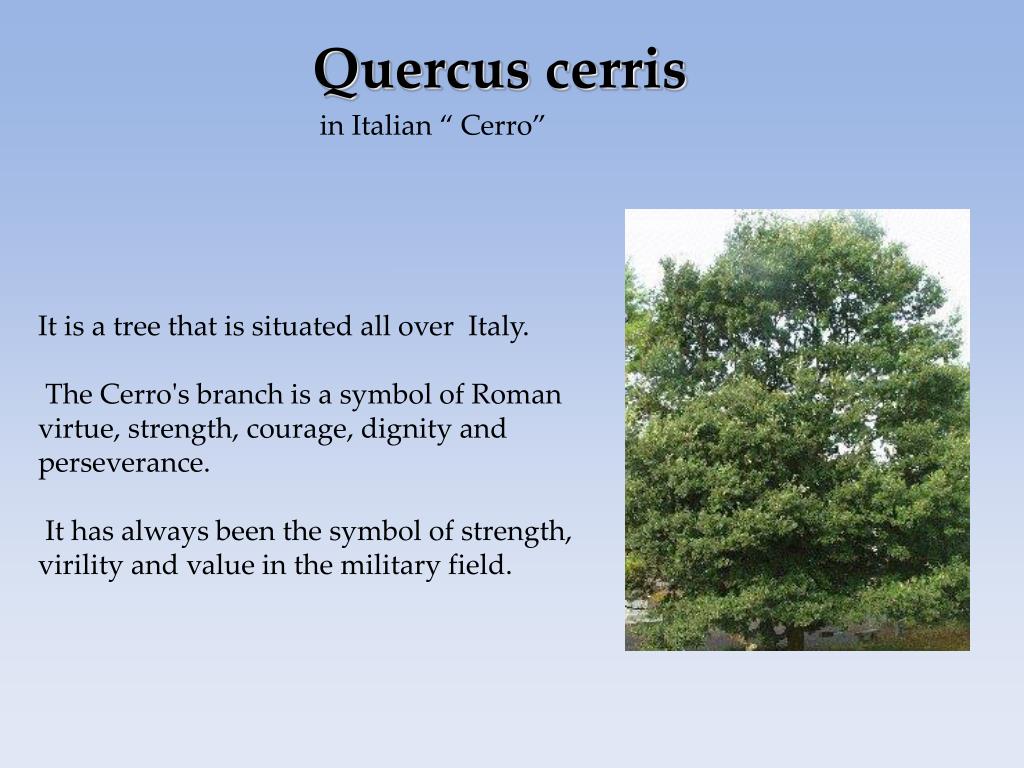 Quercus cerris

in Italian “ Cerro”

It is a tree that is situated all over Italy.

The Cerro's branch is a symbol of Roman virtue, strength, courage, dignity and perseverance.

It has always been the symbol of strength, virility and value in the military field.